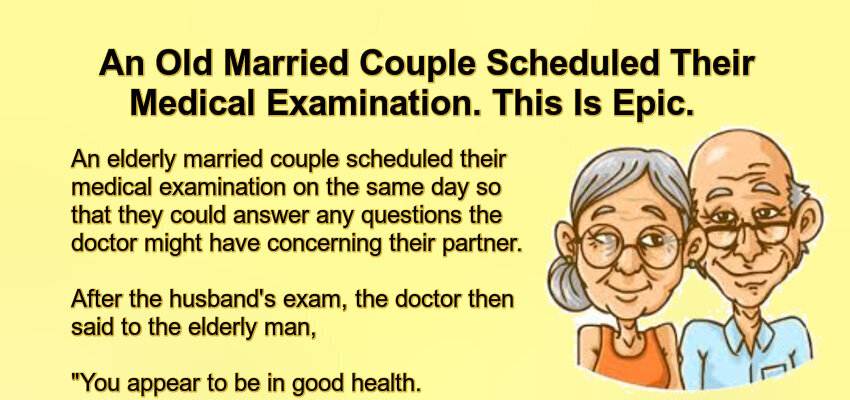 An Old Married Couple Scheduled Their Medical Examination. This Is Epic.

An elderly married couple scheduled their medical examination on the same day so that they could answer any questions the doctor might have concerning their partner.

After the husband's exam, the doctor then said to the elderly man,

"You appear to be in good health.